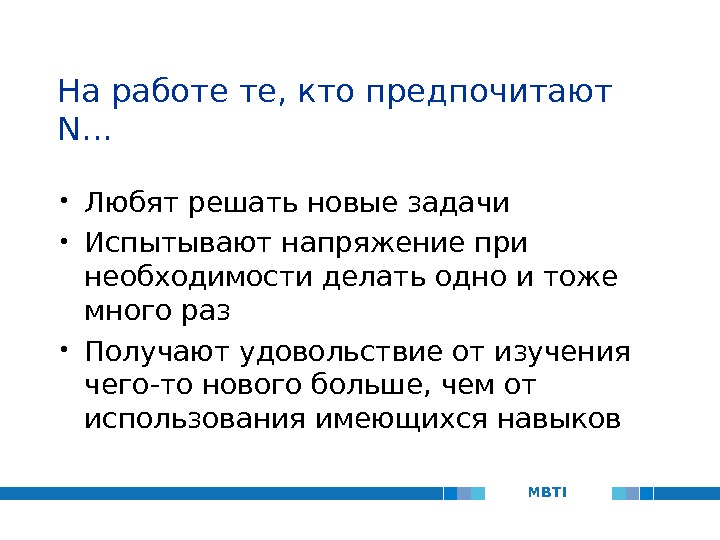 На работе те, кто предпочитают N…

• Любят решать новые задачи
• Испытывают напряжение при необходимости делать одно и тоже много раз
• Получают удовольствие от изучения чего-то нового больше, чем от использования имеющихся навыков

MBTI